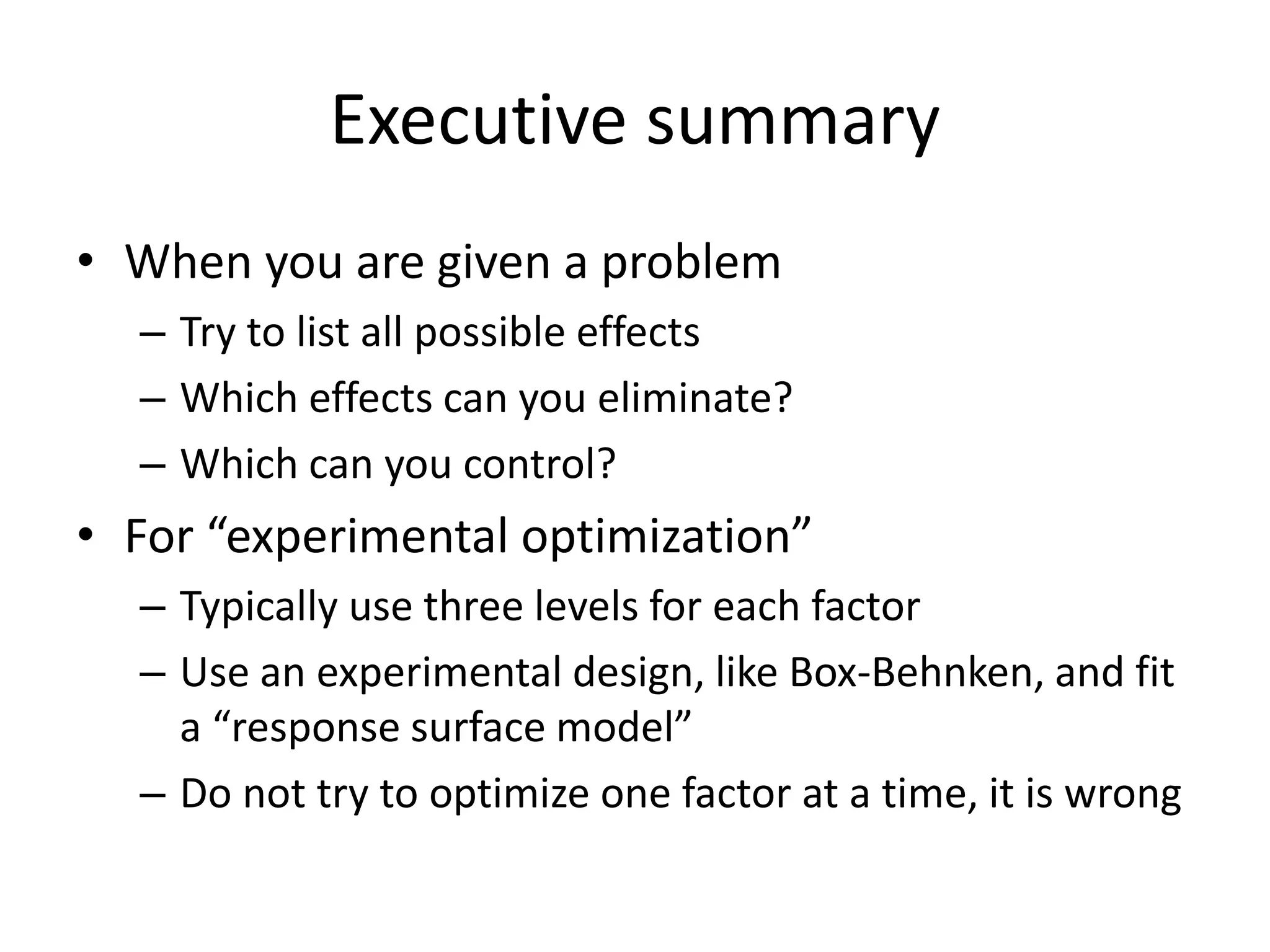 Executive summary

• When you are given a problem
– Try to list all possible effects
– Which effects can you eliminate?
– Which can you control?
• For “experimental optimization”
– Typically use three levels for each factor
– Use an experimental design, like Box-Behnken, and fit a “response surface model”
– Do not try to optimize one factor at a time, it is wrong